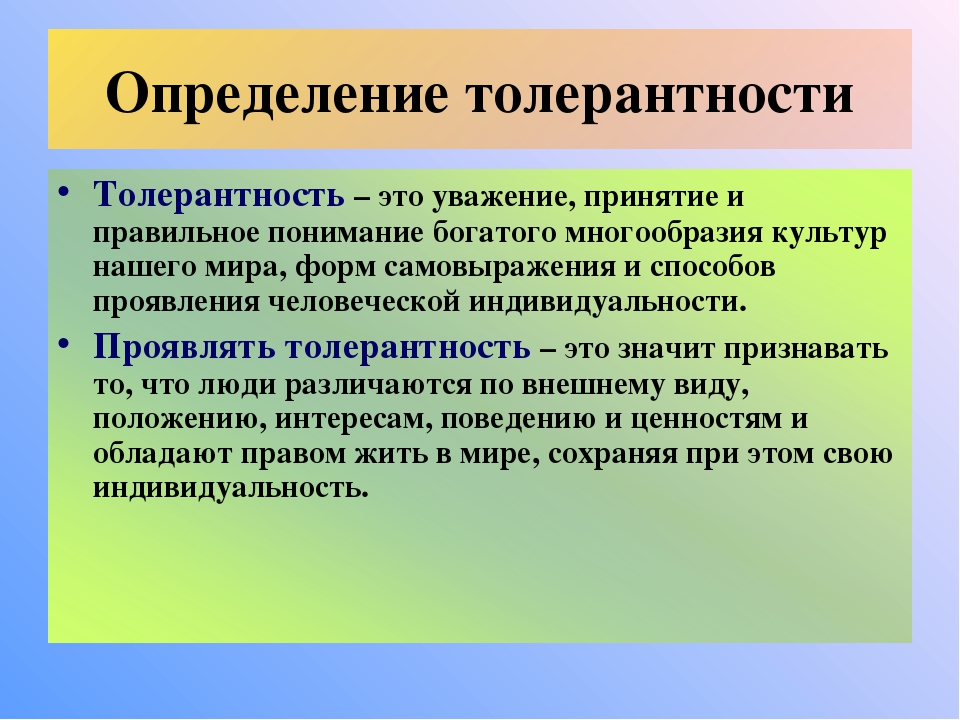 Определение толерантности

• Толерантность – это уважение, принятие и правильное понимание богатого многообразия культур нашего мира, форм самовыражения и способов проявления человеческой индивидуальности.

• Проявлять толерантность – это значит признавать то, что люди различаются по внешнему виду, положению, интересам, поведению и ценностям и обладают правом жить в мире, сохраняя при этом свою индивидуальность.